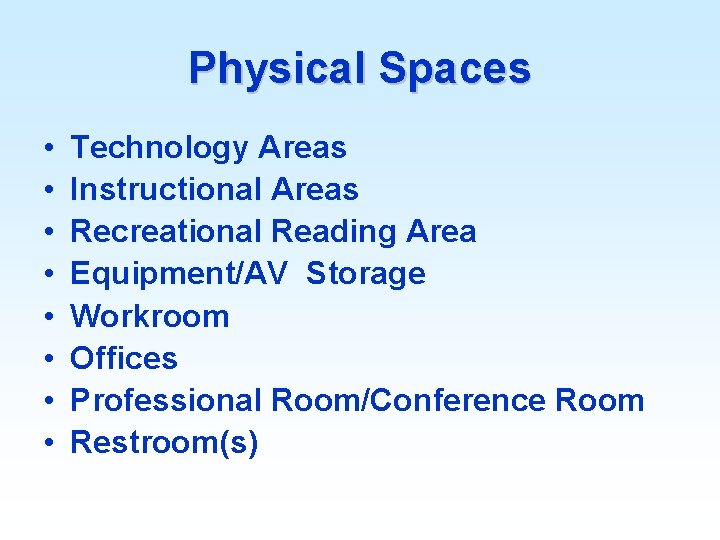 Physical Spaces

• Technology Areas
• Instructional Areas
• Recreational Reading Area
• Equipment/AV Storage
• Workroom
• Offices
• Professional Room/Conference Room
• Restroom(s)